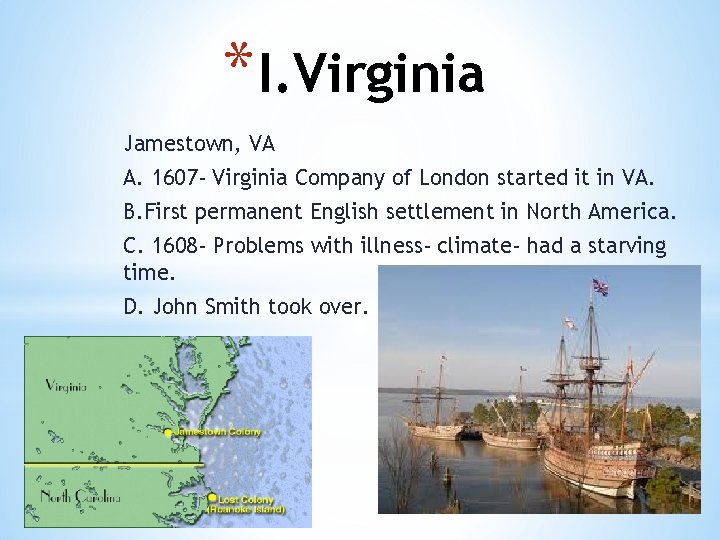 *I.Virginia

Jamestown, VA

A. 1607- Virginia Company of London started it in VA.

B.First permanent English settlement in North America.

C. 1608- Problems with illness- climate- had a starving time.

D. John Smith took over.

Virginia

Jamestown Colony

North Carolina

Lost Colony (Roanoke Island)